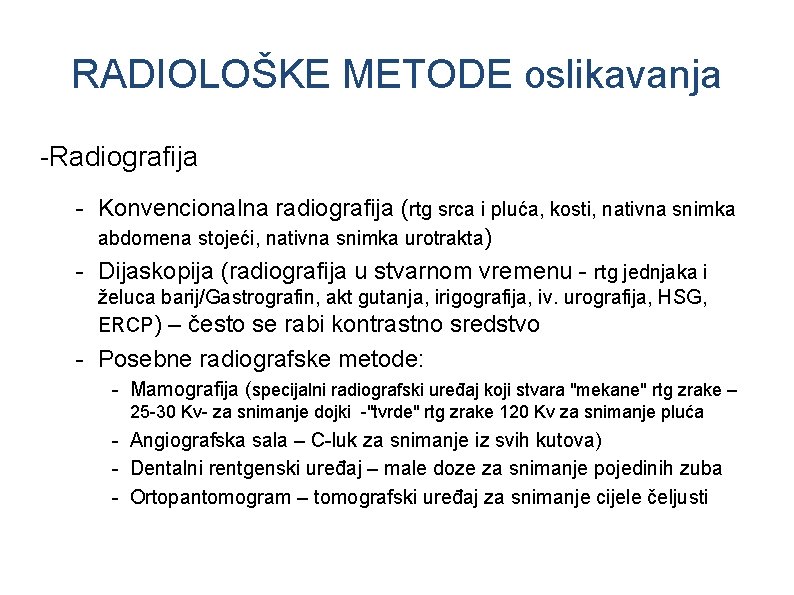 RADIOLOŠKE METODE oslikavanja

-Radiografija

- Konvencionalna radiografija (rtg srca i pluća, kosti, nativna snimka abdomena stojeći, nativna snimka urotrakta)
- Dijaskopija (radiografija u stvarnom vremenu - rtg jednjaka i želuca barij/Gastrografin, akt gutanja, irigografija, iv. urografija, HSG, ERCP) – često se rabi kontrastno sredstvo
- Posebne radiografske metode:
  - Mamografija (specijalni radiografski uređaj koji stvara "mekane" rtg zrake – 25-30 Kv- za snimanje dojki -"tvrde" rtg zrake 120 Kv za snimanje pluća
  - Angiografska sala – C-luk za snimanje iz svih kutova)
  - Dentalni rentgenski uređaj – male doze za snimanje pojedinih zuba
  - Ortopantomogram – tomografski uređaj za snimanje cijele čeljusti